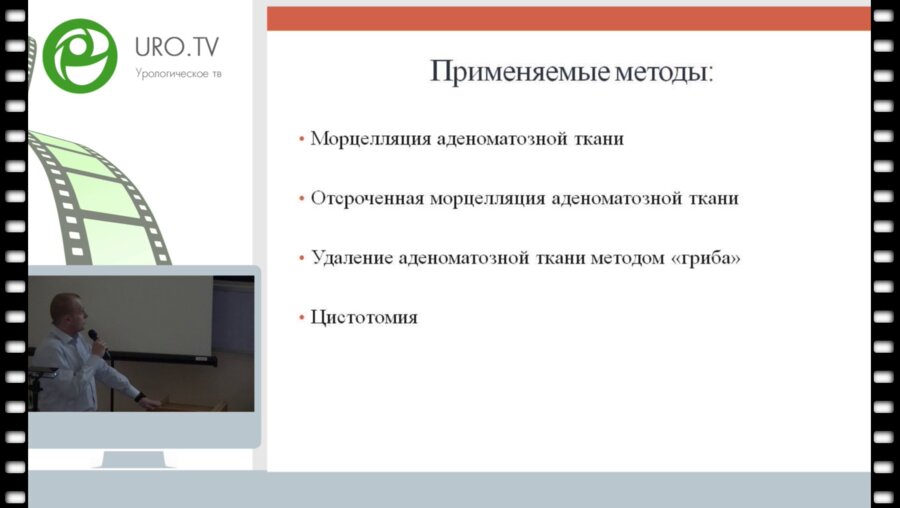 URO.TV
Урологическое тв

Применяемые методы:

• Морцелляция аденоматозной ткани

• Отсроченная морцелляция аденоматозной ткани

• Удаление аденоматозной ткани методом «гриба»

• Цистотомия